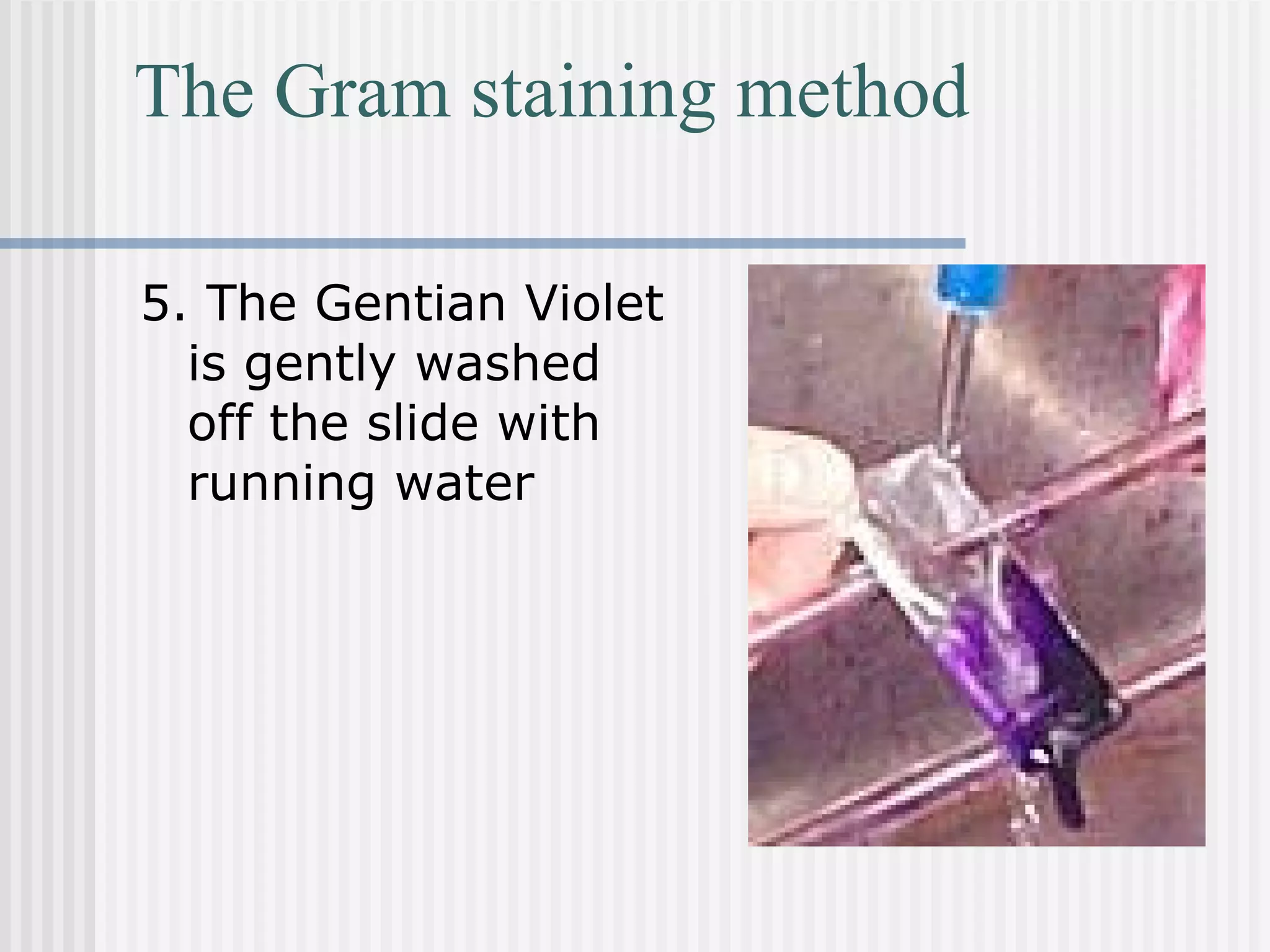 The Gram staining method

5. The Gentian Violet is gently washed off the slide with running water